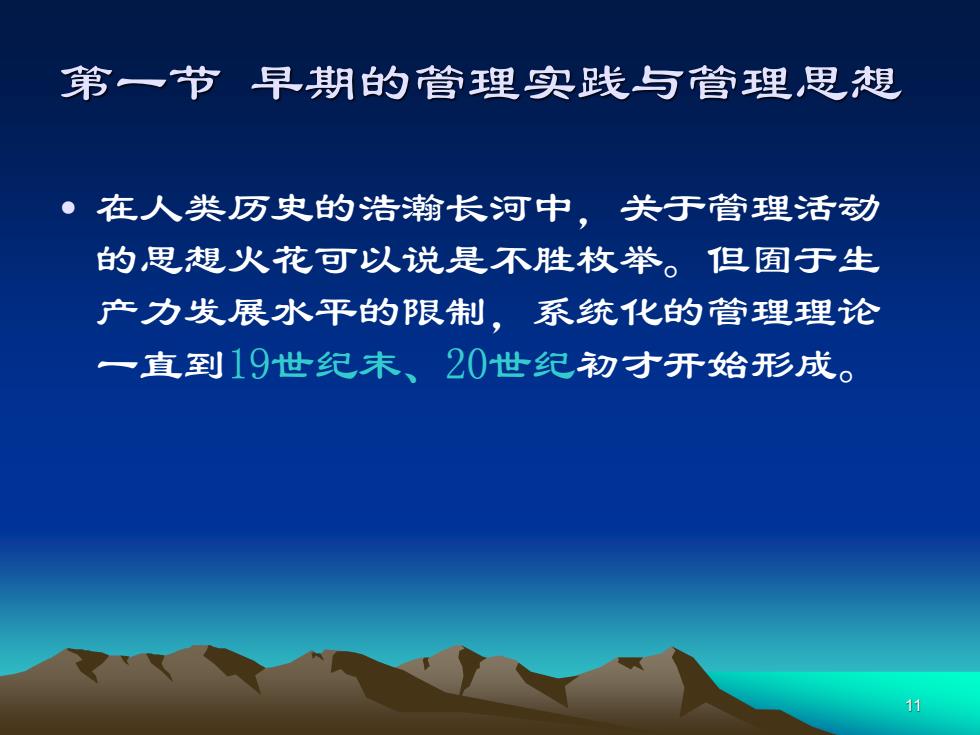 第一节 早期的管理实践与管理思想

• 在人类历史的浩瀚长河中，关于管理活动的思想火花可以说是不胜枚举。但囿于生产力发展水平的限制，系统化的管理理论一直到19世纪末、20世纪初才开始形成。

11